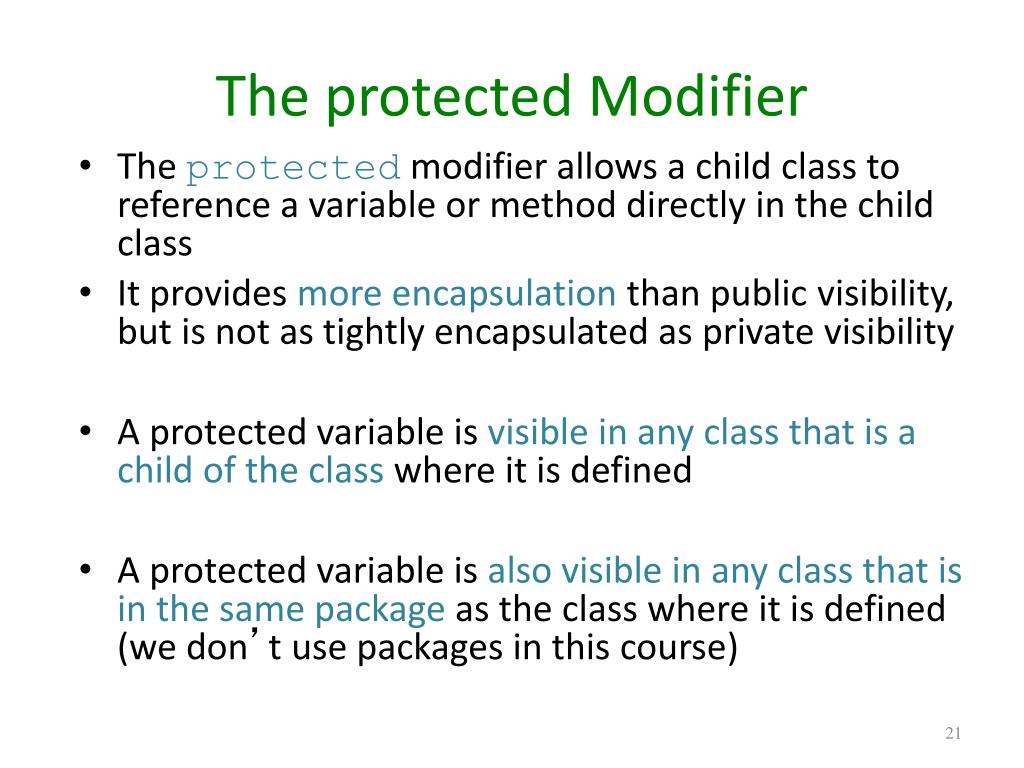 The protected Modifier

• The protected modifier allows a child class to reference a variable or method directly in the child class

• It provides more encapsulation than public visibility, but is not as tightly encapsulated as private visibility

• A protected variable is visible in any class that is a child of the class where it is defined

• A protected variable is also visible in any class that is in the same package as the class where it is defined (we don’t use packages in this course)

21